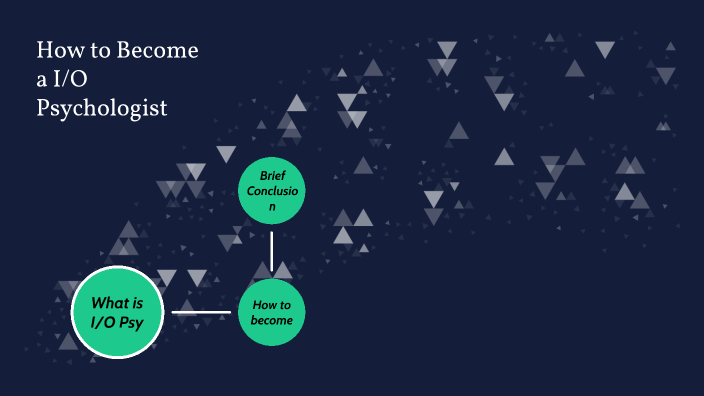 How to Become a I/O Psychologist

Brief Conclusion

What is I/O Psy

How to become